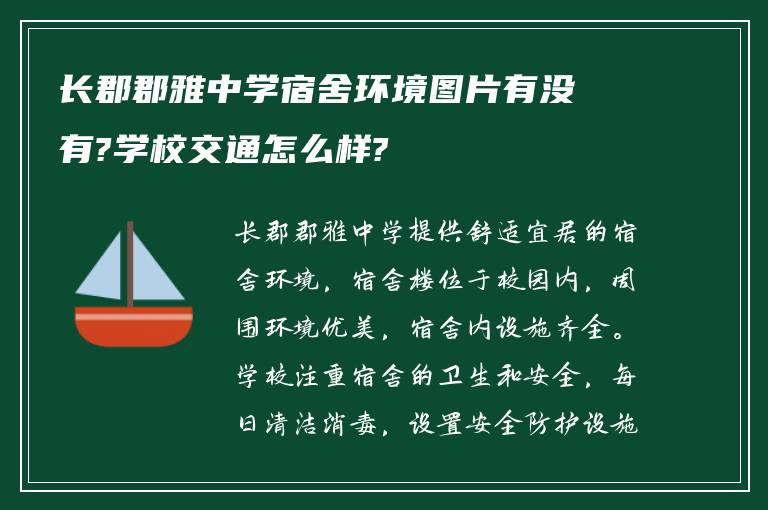 长郡郡雅中学宿舍环境图片有没有?学校交通怎么样?

长郡郡雅中学提供舒适宜居的宿舍环境，宿舍楼位于校园内，周围环境优美，宿舍内设施齐全。学校注重宿舍的卫生和安全，每日清洁消毒，设置安全防护设施